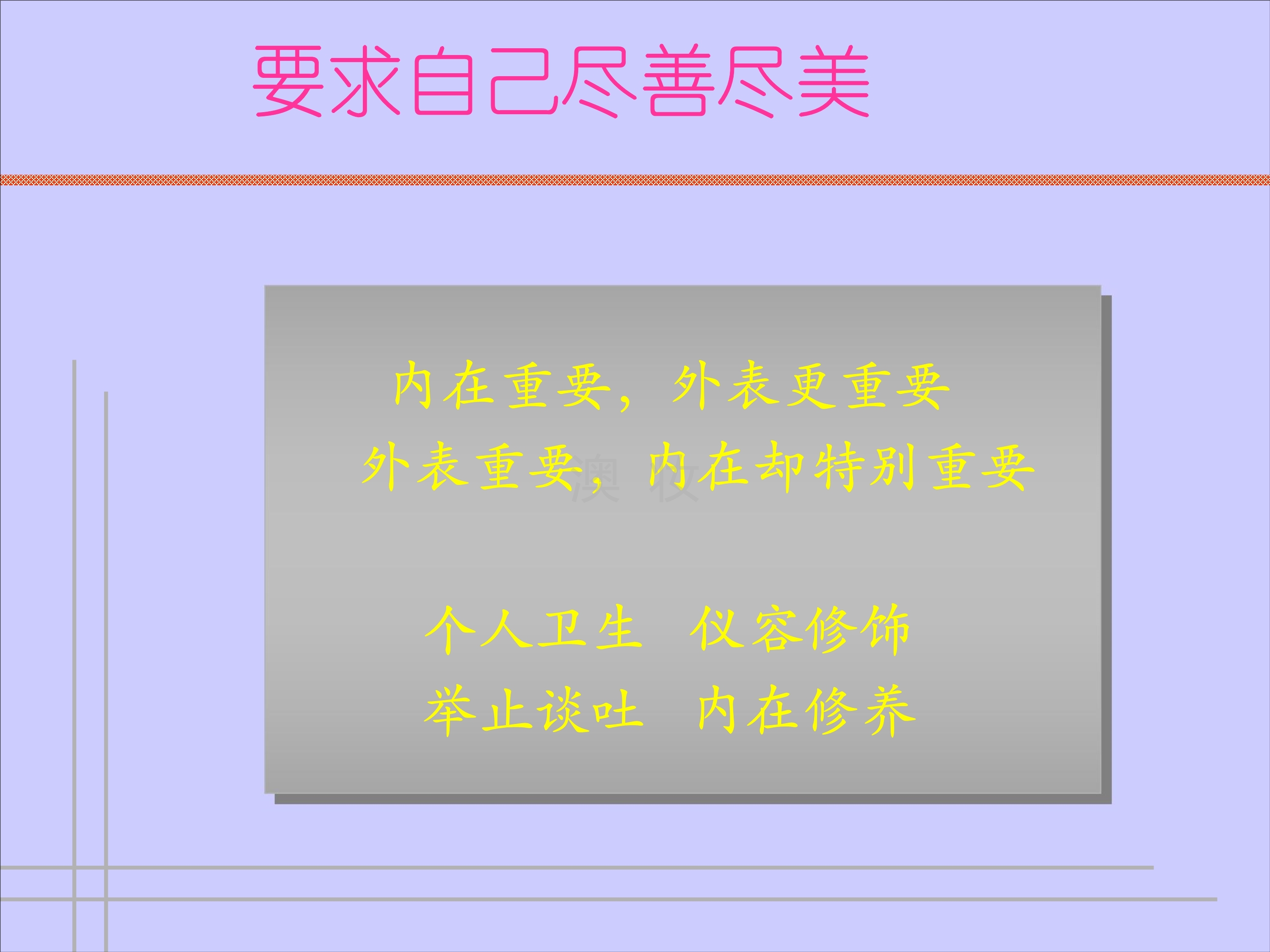 要求自己尽善尽美

内在重要，外表更重要

外表重要，内在却特别重要

澳 牧

个人卫生 仪容修饰

举止谈吐 内在修养